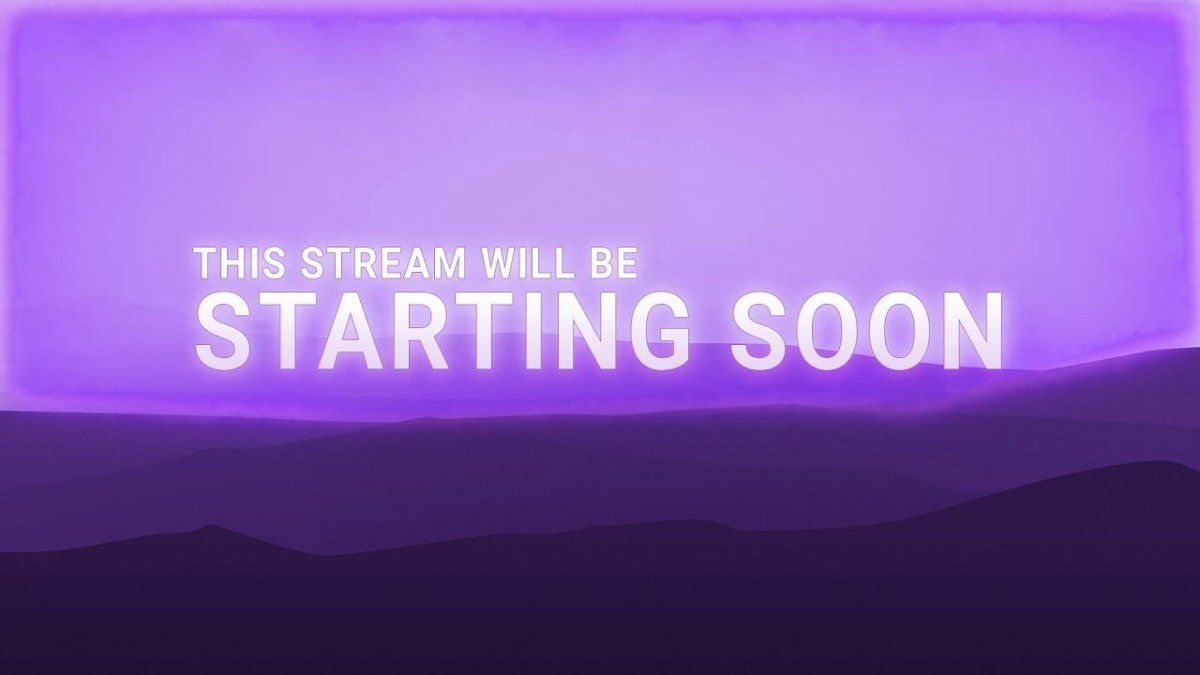 THIS STREAM WILL BE
STARTING SOON